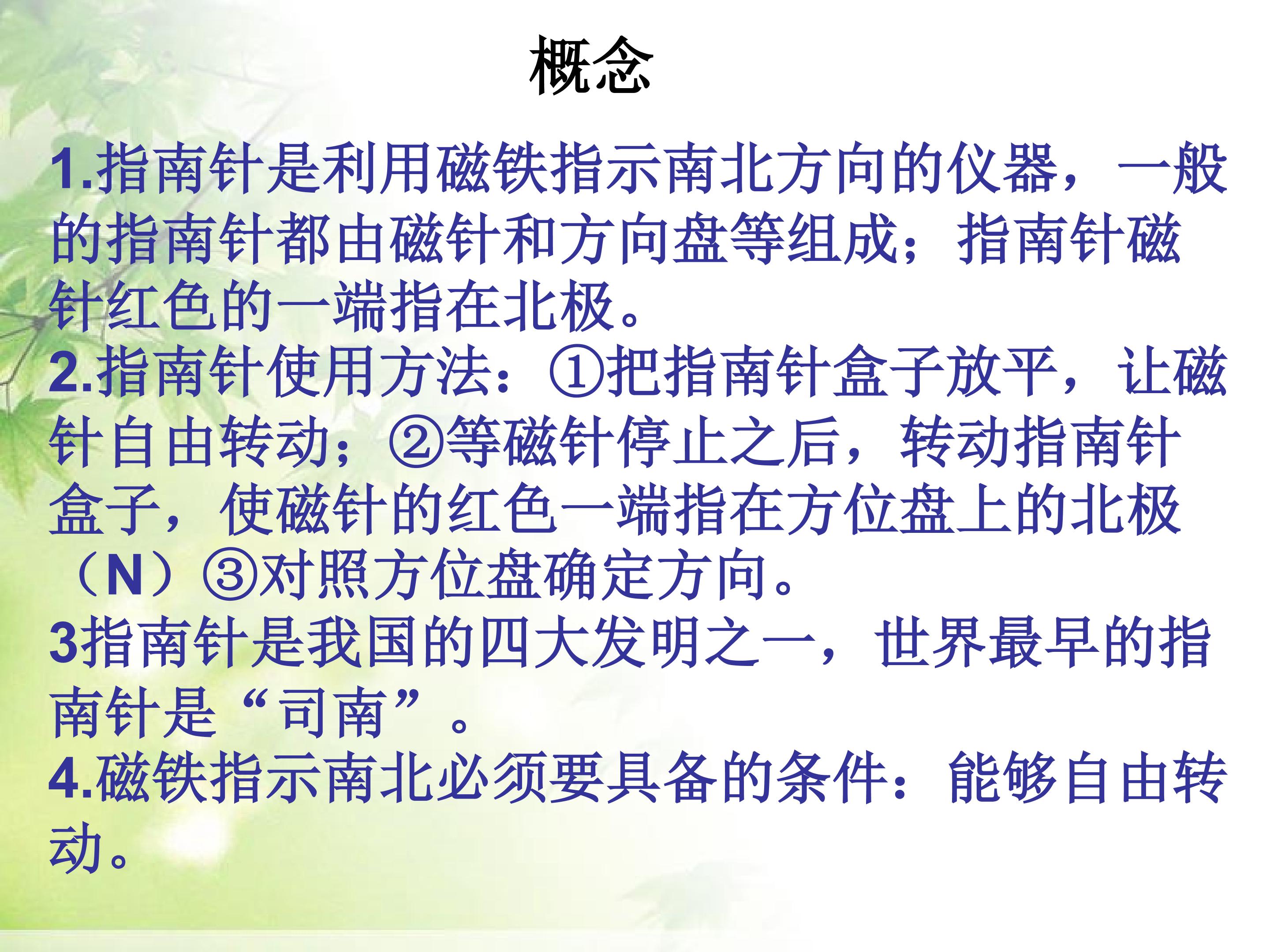 概念

1.指南针是利用磁铁指示南北方向的仪器，一般的指南针都由磁针和方向盘等组成；指南针磁针红色的一端指在北极。

2.指南针使用方法：①把指南针盒子放平，让磁针自由转动；②等磁针停止之后，转动指南针盒子，使磁针的红色一端指在方位盘上的北极（N）③对照方位盘确定方向。

3指南针是我国的四大发明之一，世界最早的指南针是“司南”。

4.磁铁指示南北必须要具备的条件：能够自由转动。